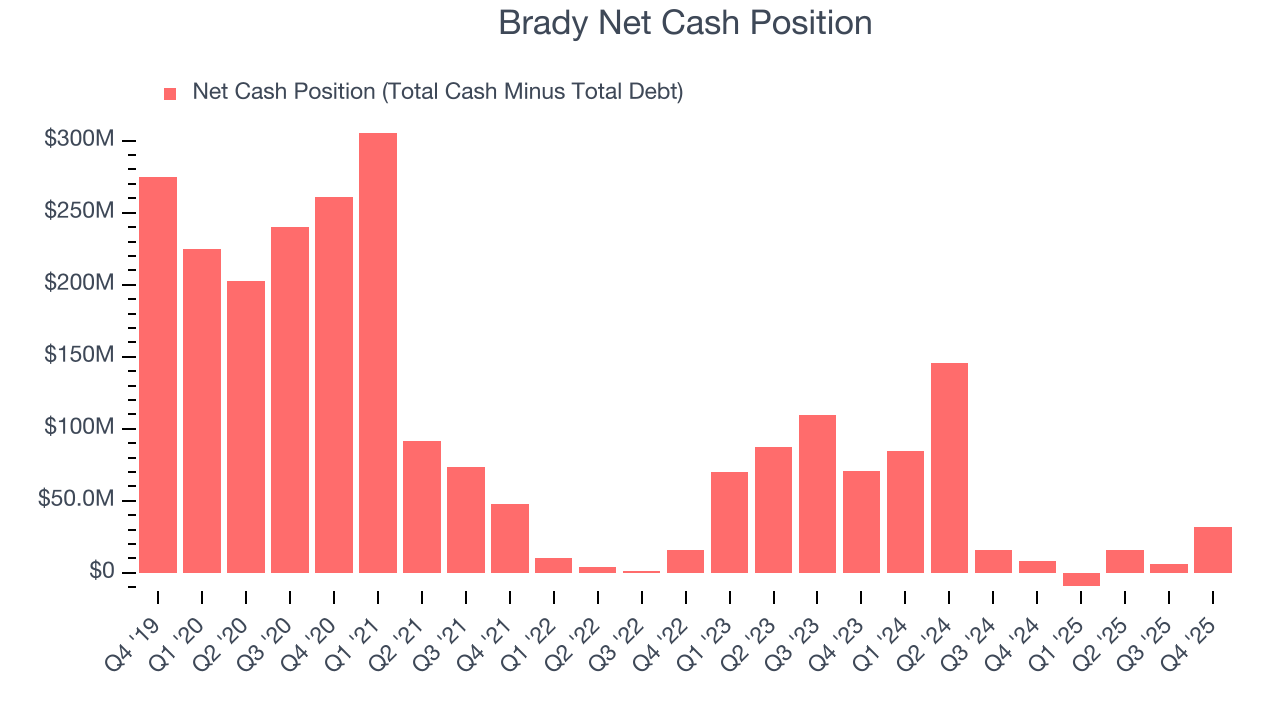 Brady Net Cash Position

Net Cash Position (Total Cash Minus Total Debt)

$300M
$250M
$200M
$150M
$100M
$50.0M
$0

Q4 '19
Q1 '20
Q2 '20
Q3 '20
Q4 '20
Q1 '21
Q2 '21
Q3 '21
Q4 '21
Q1 '22
Q2 '22
Q3 '22
Q4 '22
Q1 '23
Q2 '23
Q3 '23
Q4 '23
Q1 '24
Q2 '24
Q3 '24
Q4 '24
Q1 '25
Q2 '25
Q3 '25
Q4 '25